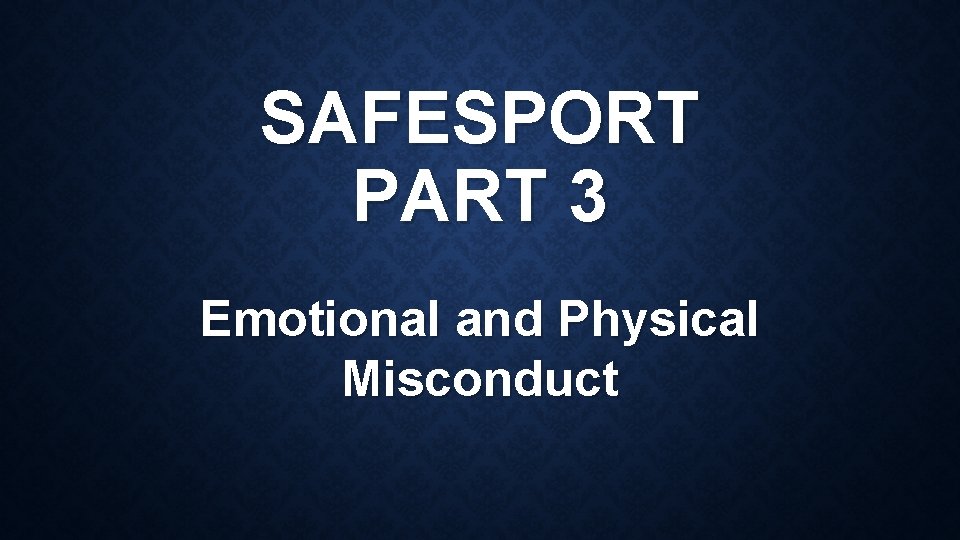 SAFESPORT PART 3

Emotional and Physical Misconduct